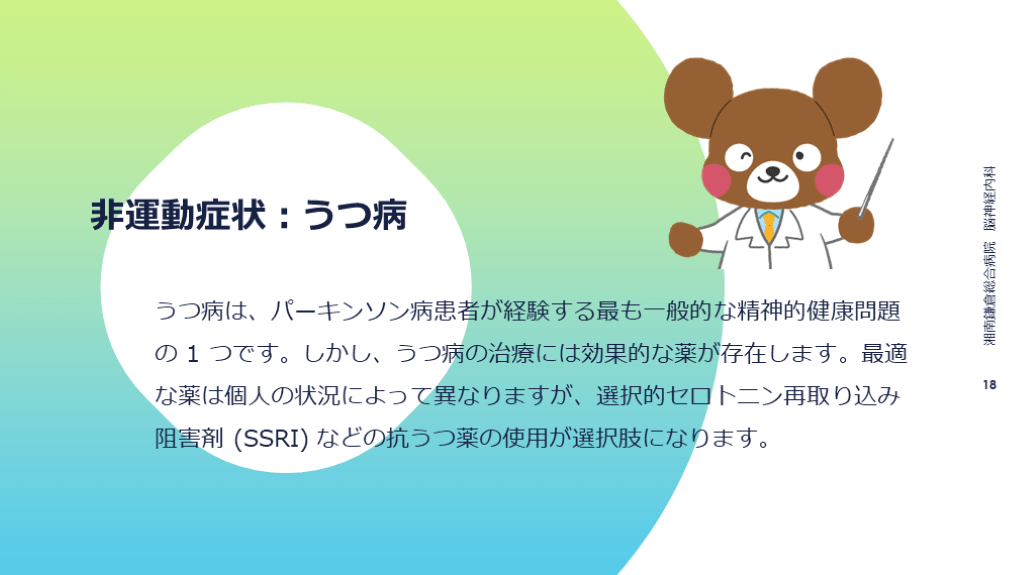 非運動症状：うつ病

うつ病は、パーキンソン病患者が経験する最も一般的な精神的健康問題の 1 つです。しかし、うつ病の治療には効果的な薬が存在します。最適な薬は個人の状況によって異なりますが、選択的セロトニン再取り込み阻害剤 (SSRI) などの抗うつ薬の使用が選択肢になります。

湘南鎌倉総合病院　脳神経内科

18